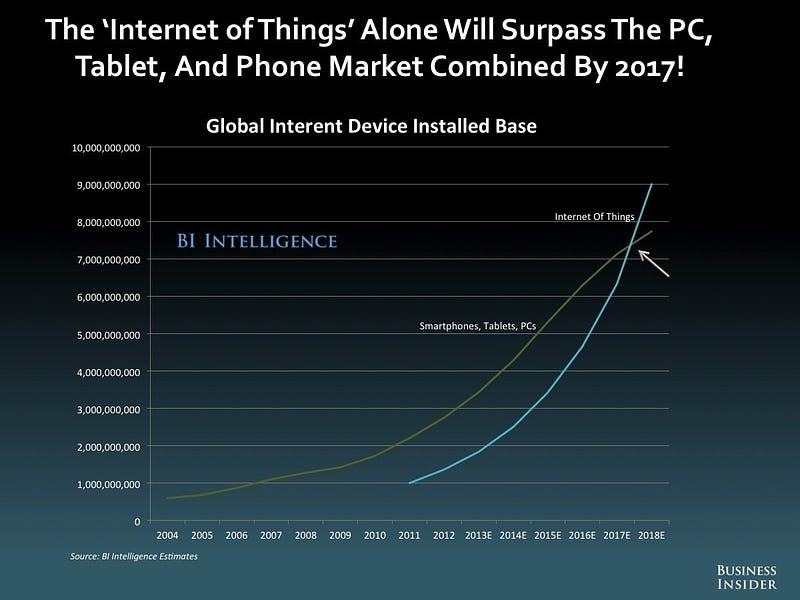 The 'Internet of Things' Alone Will Surpass The PC, Tablet, And Phone Market Combined By 2017!

Global Interent Device Installed Base

10,000,000,000
9,000,000,000
8,000,000,000
7,000,000,000
6,000,000,000
5,000,000,000
4,000,000,000
3,000,000,000
2,000,000,000
1,000,000,000
0

BI INTELLIGENCE

Internet Of Things

Smartphones, Tablets, PCs

2004 2005 2006 2007 2008 2009 2010 2011 2012 2013E 2014E 2015E 2016E 2017E 2018E

Source: BI Intelligence Estimates

BUSINESS INSIDER